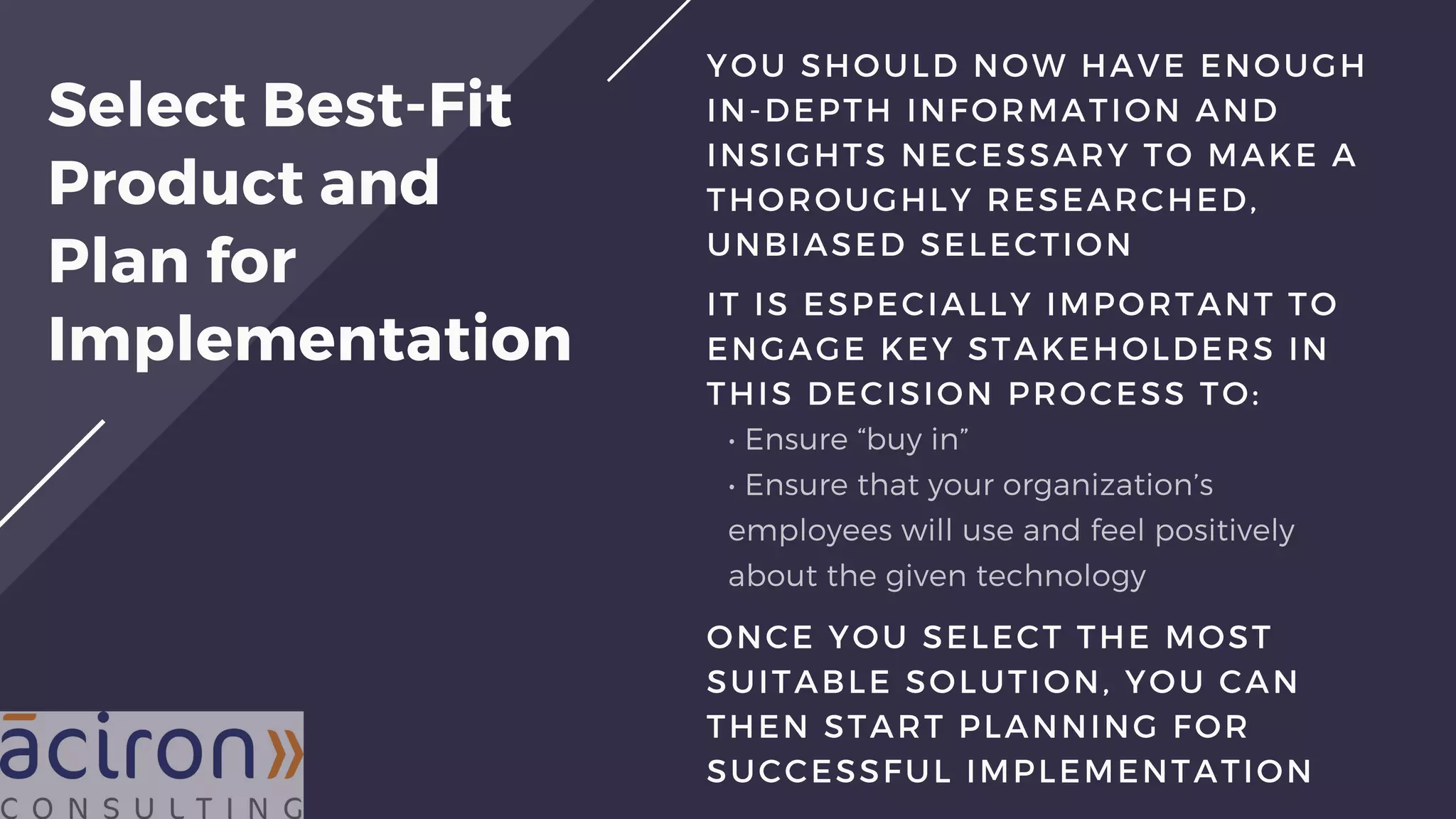 Select Best-Fit Product and Plan for Implementation

YOU SHOULD NOW HAVE ENOUGH IN-DEPTH INFORMATION AND INSIGHTS NECESSARY TO MAKE A THOROUGHLY RESEARCHED, UNBIASED SELECTION

IT IS ESPECIALLY IMPORTANT TO ENGAGE KEY STAKEHOLDERS IN THIS DECISION PROCESS TO:

• Ensure “buy in”

• Ensure that your organization’s employees will use and feel positively about the given technology

ONCE YOU SELECT THE MOST SUITABLE SOLUTION, YOU CAN THEN START PLANNING FOR SUCCESSFUL IMPLEMENTATION

āciron»
CONSULTING